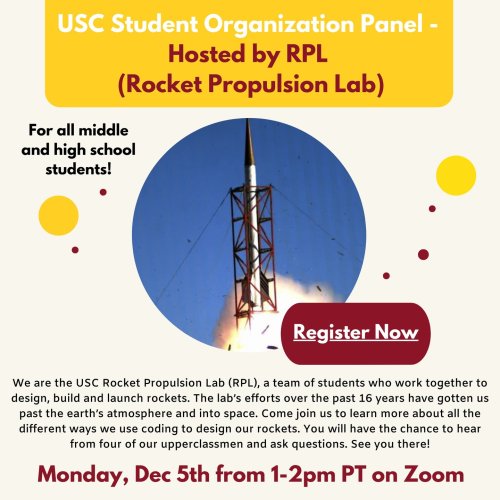 USC Student Organization Panel - Hosted by RPL (Rocket Propulsion Lab)

For all middle and high school students!

Register Now

We are the USC Rocket Propulsion Lab (RPL), a team of students who work together to design, build and launch rockets. The lab's efforts over the past 16 years have gotten us past the earth's atmosphere and into space. Come join us to learn more about all the different ways we use coding to design our rockets. You will have the chance to hear from four of our upperclassmen and ask questions. See you there!

Monday, Dec 5th from 1-2pm PT on Zoom